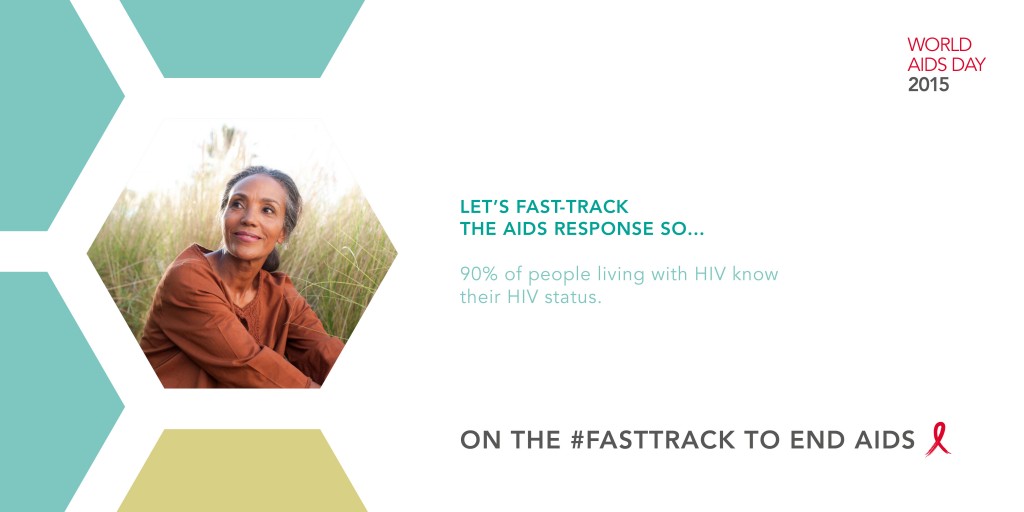 WORLD AIDS DAY 2015

LET'S FAST-TRACK THE AIDS RESPONSE SO...

90% of people living with HIV know their HIV status.

ON THE #FASTTRACK TO END AIDS